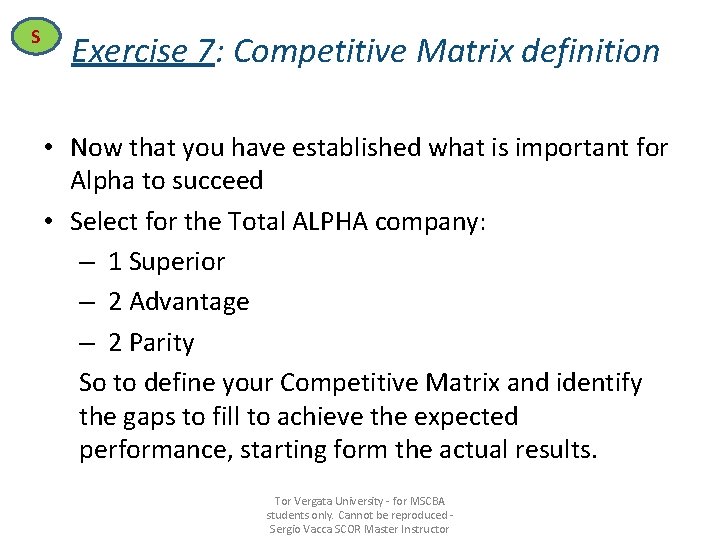 S

Exercise 7: Competitive Matrix definition

• Now that you have established what is important for Alpha to succeed
• Select for the Total ALPHA company:
– 1 Superior
– 2 Advantage
– 2 Parity

So to define your Competitive Matrix and identify the gaps to fill to achieve the expected performance, starting form the actual results.

Tor Vergata University - for MSCBA students only. Cannot be reproduced - Sergio Vacca SCOR Master Instructor